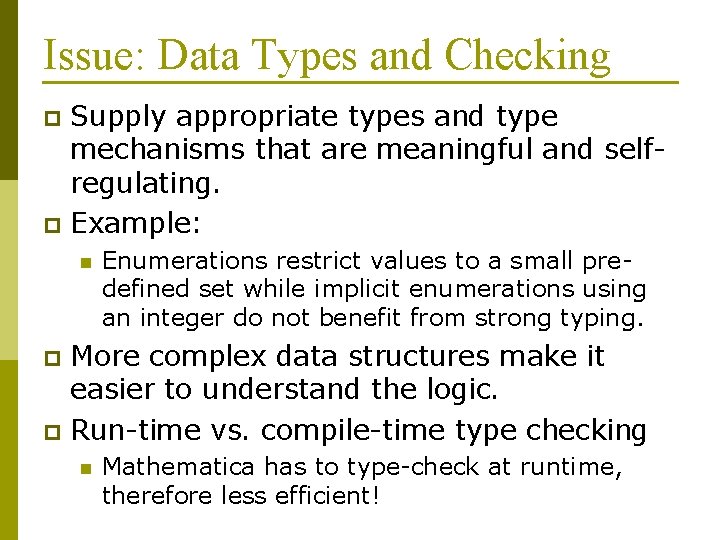 Issue: Data Types and Checking

Supply appropriate types and type mechanisms that are meaningful and self-regulating.

Example:

Enumerations restrict values to a small pre-defined set while implicit enumerations using an integer do not benefit from strong typing.

More complex data structures make it easier to understand the logic.

Run-time vs. compile-time type checking

Mathematica has to type-check at runtime, therefore less efficient!